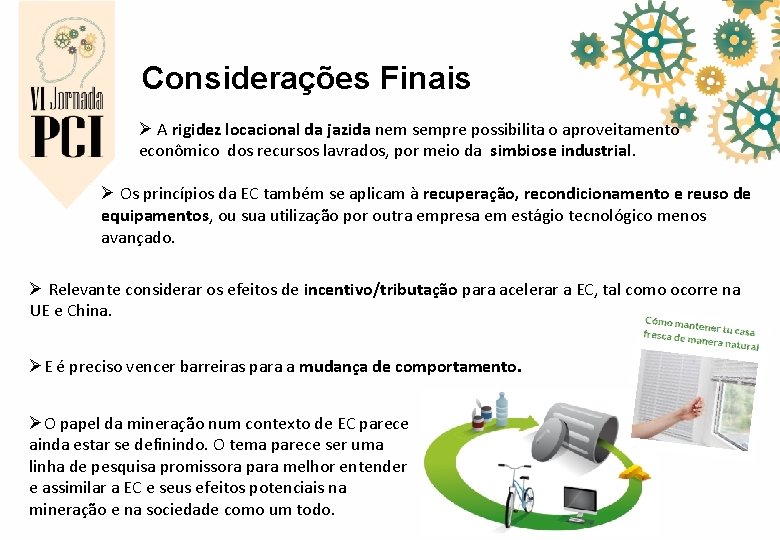 VI Jornada
PCI

Considerações Finais

➢ A rigidez locacional da jazida nem sempre possibilita o aproveitamento econômico dos recursos lavrados, por meio da simbiose industrial.

➢ Os princípios da EC também se aplicam à recuperação, recondicionamento e reuso de equipamentos, ou sua utilização por outra empresa em estágio tecnológico menos avançado.

➢ Relevante considerar os efeitos de incentivo/tributação para acelerar a EC, tal como ocorre na UE e China.

➢ E é preciso vencer barreiras para a mudança de comportamento.

➢ O papel da mineração num contexto de EC parece ainda estar se definindo. O tema parece ser uma linha de pesquisa promissora para melhor entender e assimilar a EC e seus efeitos potenciais na mineração e na sociedade como um todo.

Cómo mantener tu casa fresca de manera natural